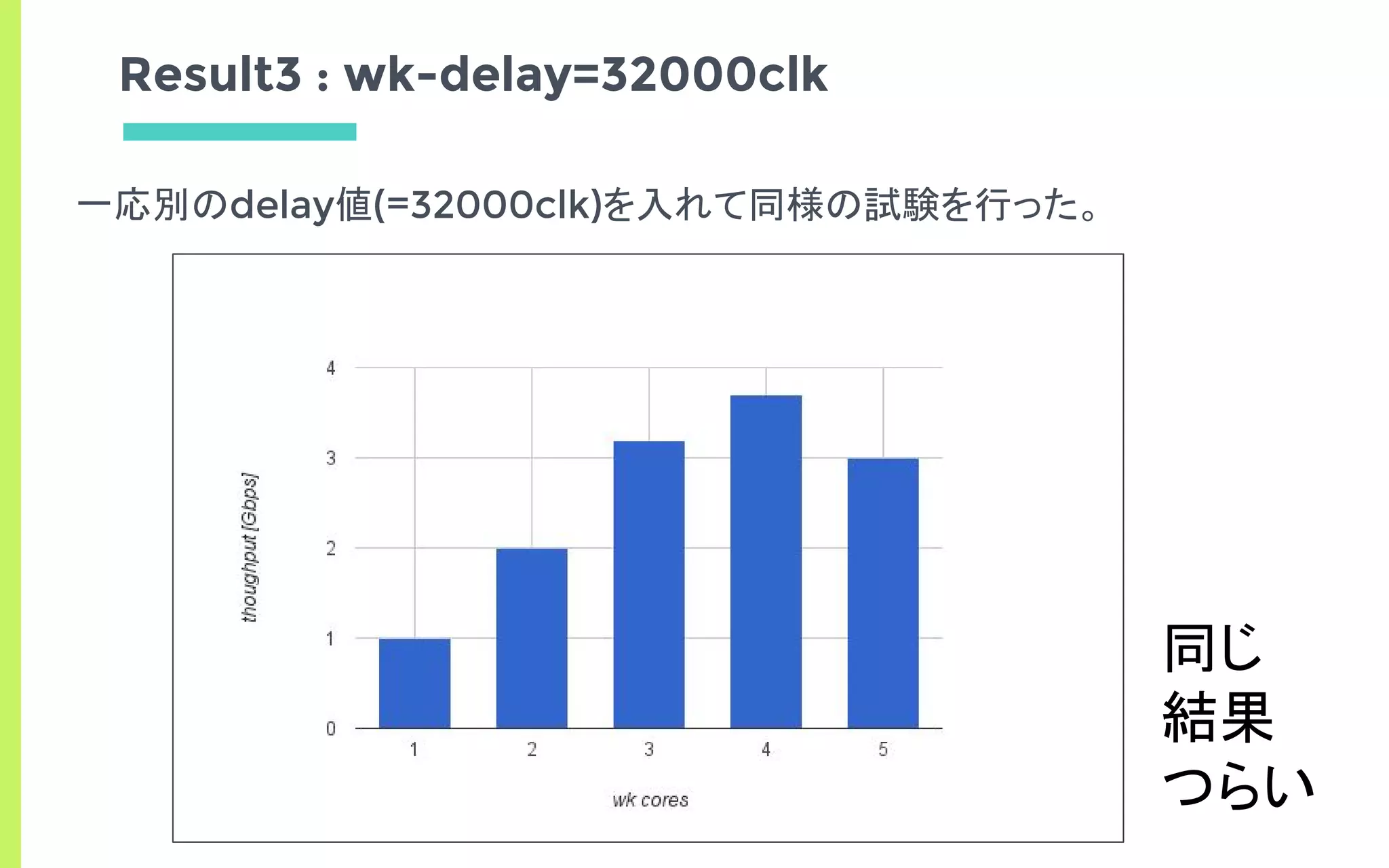 Result3 : wk-delay=32000clk

一応別のdelay値(=32000clk)を入れて同様の試験を行った。

thoughput [Gbps]

4
3
2
1
0

1 2 3 4 5

wk cores

同じ
結果
つらい